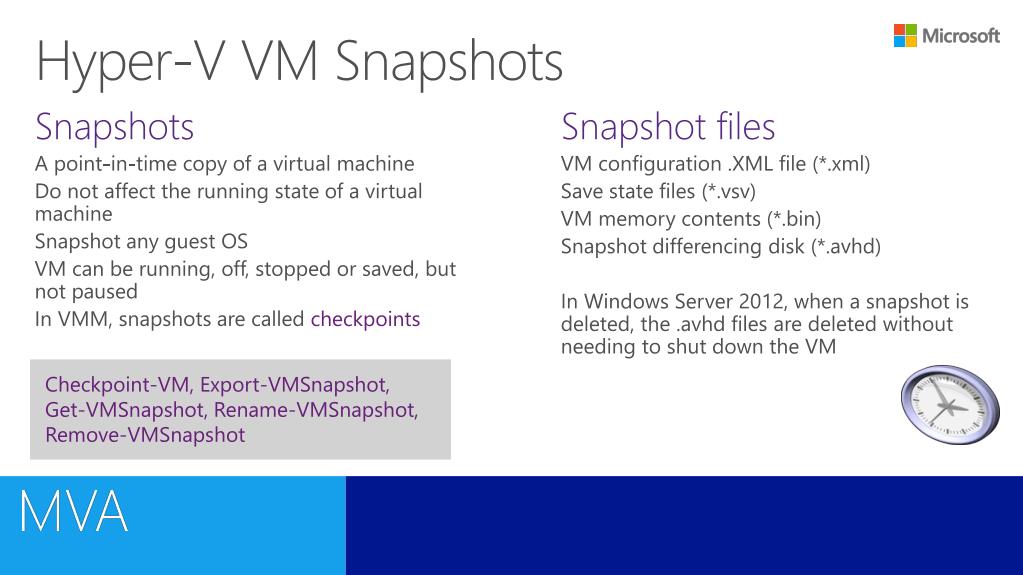 Microsoft

Hyper-V VM Snapshots

Snapshots

A point-in-time copy of a virtual machine

Do not affect the running state of a virtual machine

Snapshot any guest OS

VM can be running, off, stopped or saved, but not paused

In VMM, snapshots are called checkpoints

Checkpoint-VM, Export-VMSnapshot, Get-VMSnapshot, Rename-VMSnapshot, Remove-VMSnapshot

Snapshot files

VM configuration .XML file (*.xml)

Save state files (*.vsv)

VM memory contents (*.bin)

Snapshot differencing disk (*.avhd)

In Windows Server 2012, when a snapshot is deleted, the .avhd files are deleted without needing to shut down the VM

MVA